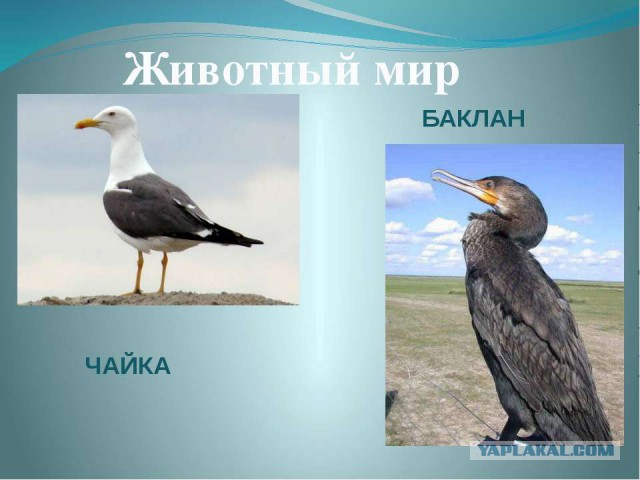 Животный мир

БАКЛАН

ЧАЙКА

YAPLAKAL.COM